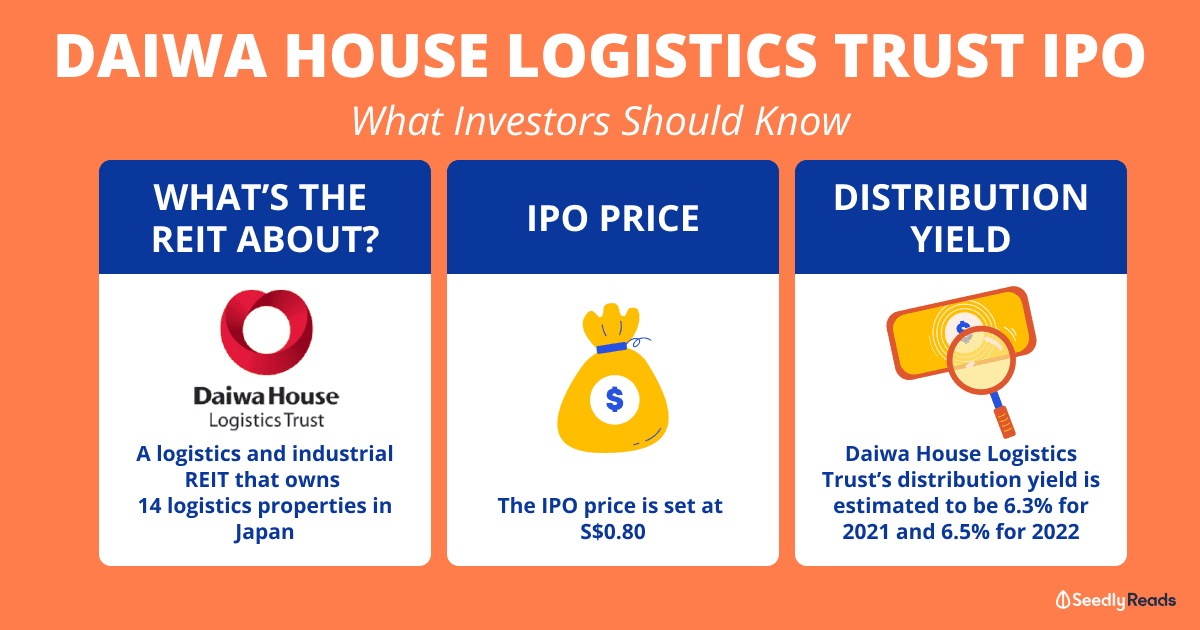 DAIWA HOUSE LOGISTICS TRUST IPO

What Investors Should Know

WHAT'S THE REIT ABOUT?

Daiwa House
Logistics Trust

A logistics and industrial REIT that owns 14 logistics properties in Japan

IPO PRICE

$

The IPO price is set at S$0.80

DISTRIBUTION YIELD

$

Daiwa House Logistics Trust's distribution yield is estimated to be 6.3% for 2021 and 6.5% for 2022

SeedlyReads